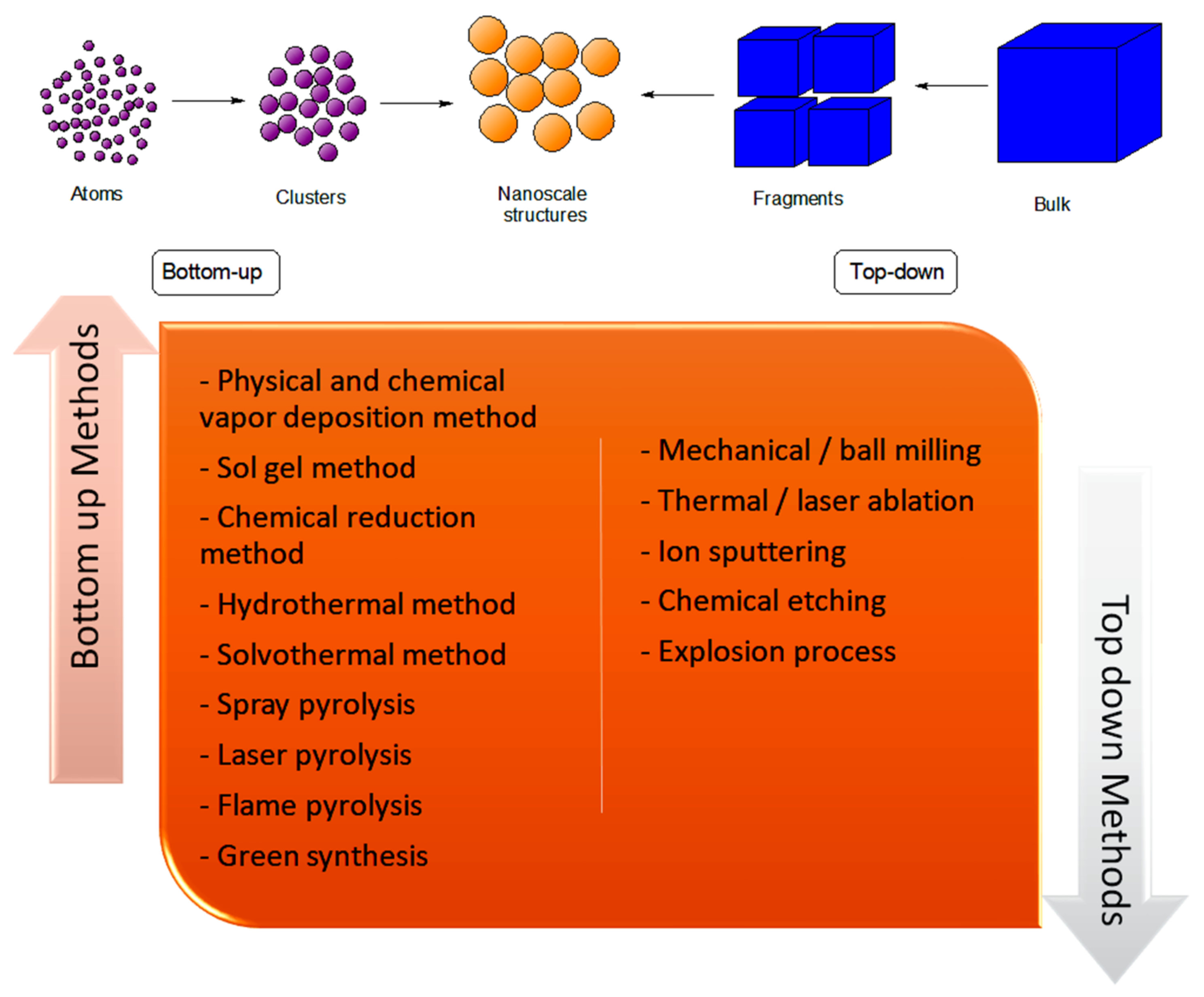 Atoms

Clusters

Nanoscale structures

Fragments

Bulk

Bottom-up

Top-down

Bottom up Methods

- Physical and chemical vapor deposition method

- Sol gel method

- Chemical reduction method

- Hydrothermal method

- Solvothermal method

- Spray pyrolysis

- Laser pyrolysis

- Flame pyrolysis

- Green synthesis

- Mechanical / ball milling

- Thermal / laser ablation

- Ion sputtering

- Chemical etching

- Explosion process

Top down Methods